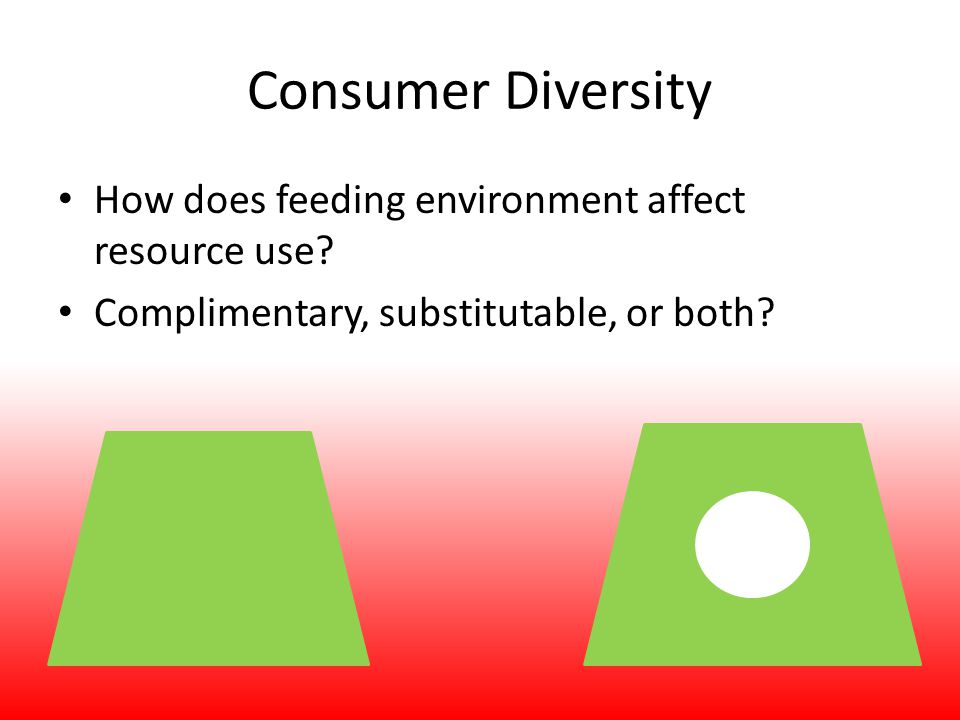 Consumer Diversity

• How does feeding environment affect resource use?
• Complimentary, substitutable, or both?